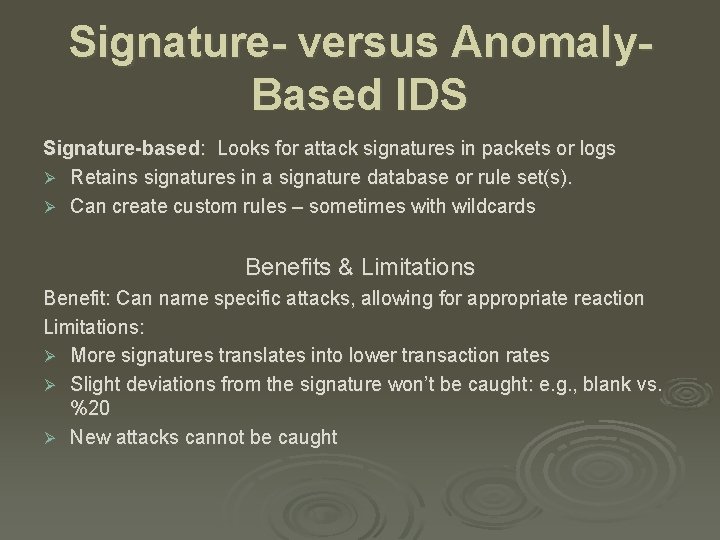 Signature- versus Anomaly-Based IDS

Signature-based: Looks for attack signatures in packets or logs
➢ Retains signatures in a signature database or rule set(s).
➢ Can create custom rules – sometimes with wildcards

Benefits & Limitations

Benefit: Can name specific attacks, allowing for appropriate reaction
Limitations:
➢ More signatures translates into lower transaction rates
➢ Slight deviations from the signature won't be caught: e.g., blank vs. %20
➢ New attacks cannot be caught